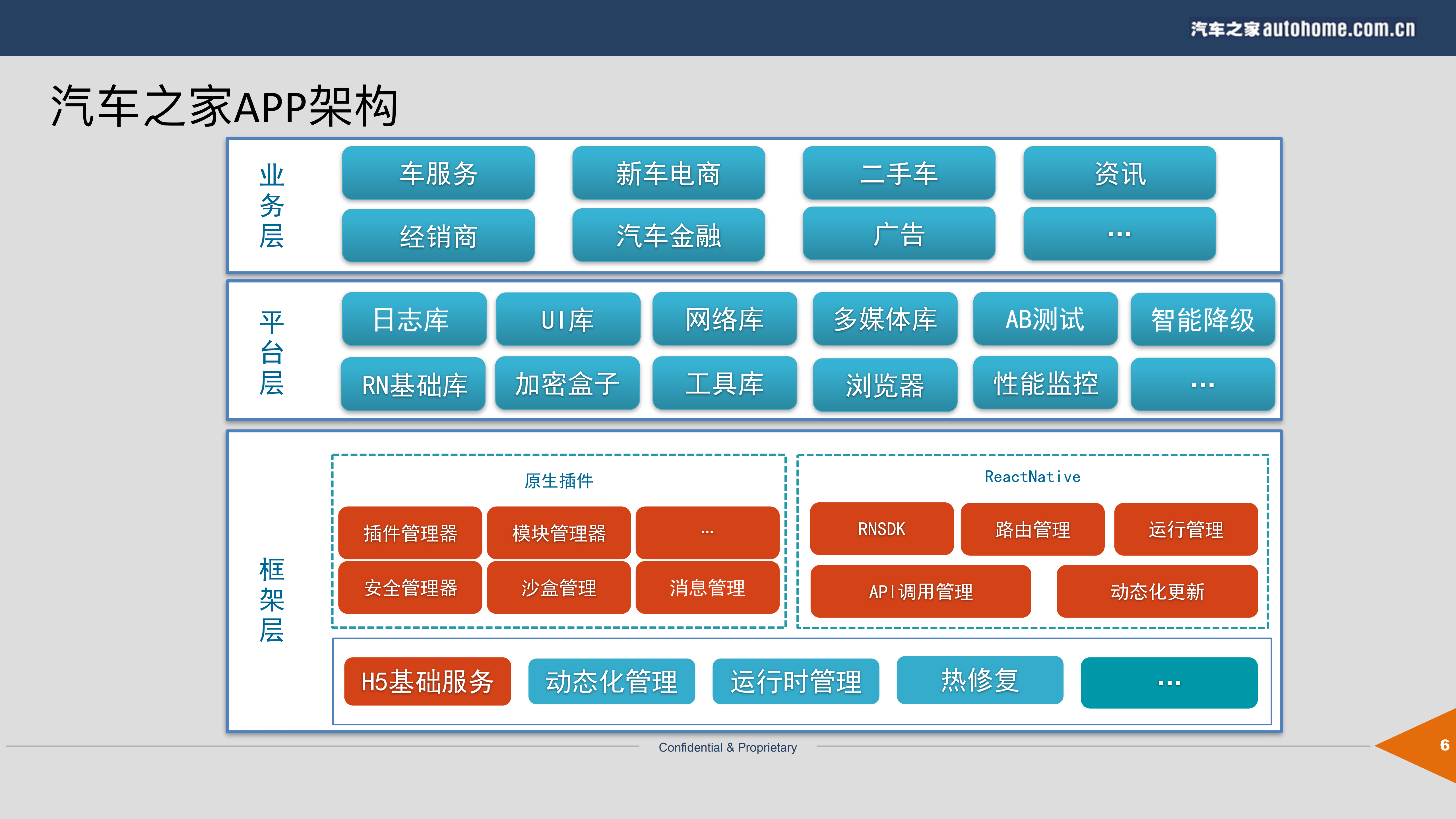 汽车之家 autohome.com.cn

汽车之家APP架构

业务层

车服务
新车电商
二手车
资讯
经销商
汽车金融
广告
...

平台层

日志库
UI库
网络库
多媒体库
AB测试
智能降级
RN基础库
加密盒子
工具库
浏览器
性能监控
...

框架层

原生插件

插件管理器
模块管理器
...
安全管理器
沙盒管理
消息管理

ReactNative

RNSDK
路由管理
运行管理
API调用管理
动态化更新

H5基础服务
动态化管理
运行时管理
热修复
...

Confidential & Proprietary

6